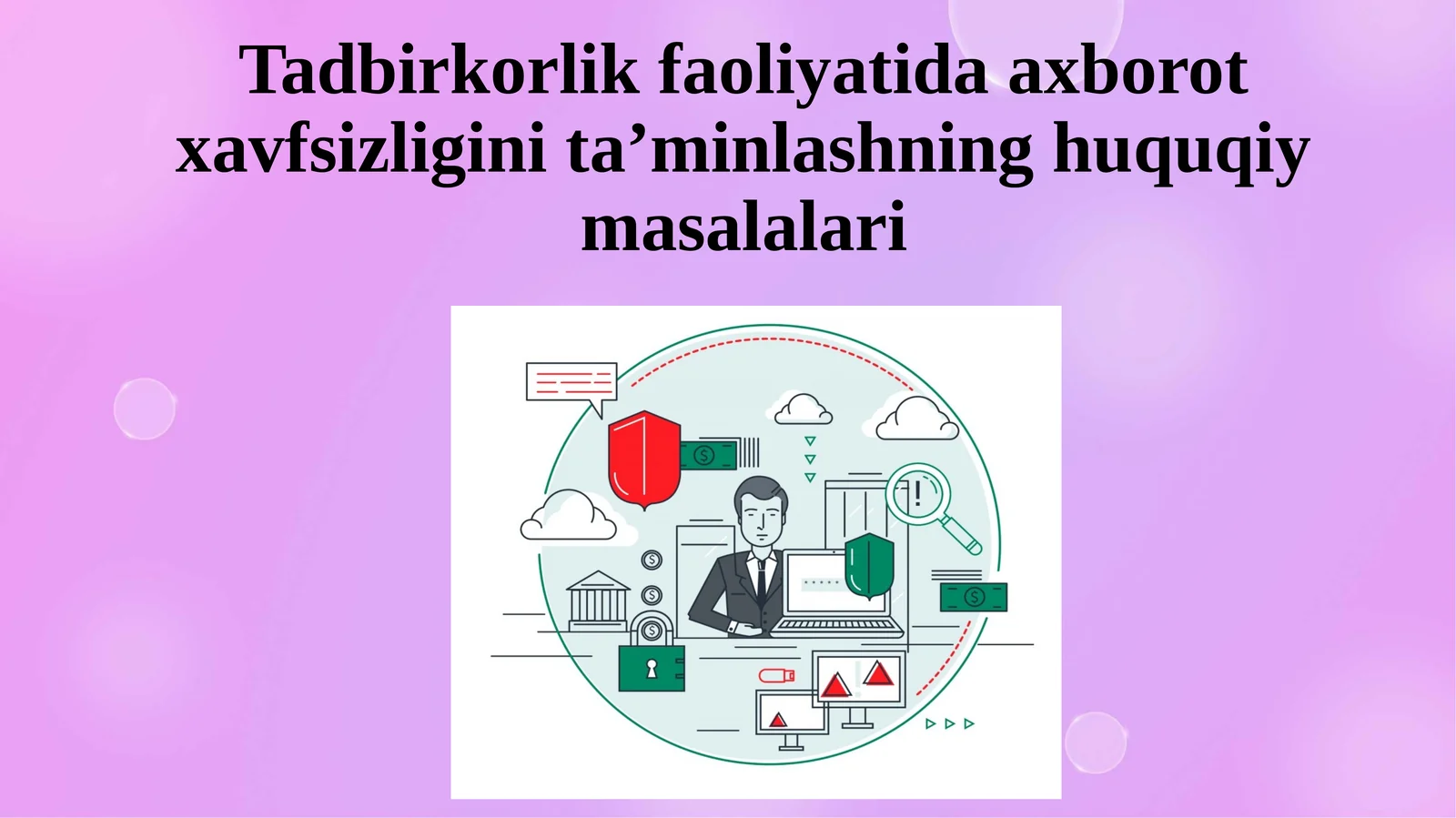 Tadbirkorlik faoliyatida axborot xavfsizligini ta’minlashning huquqiy masalalari